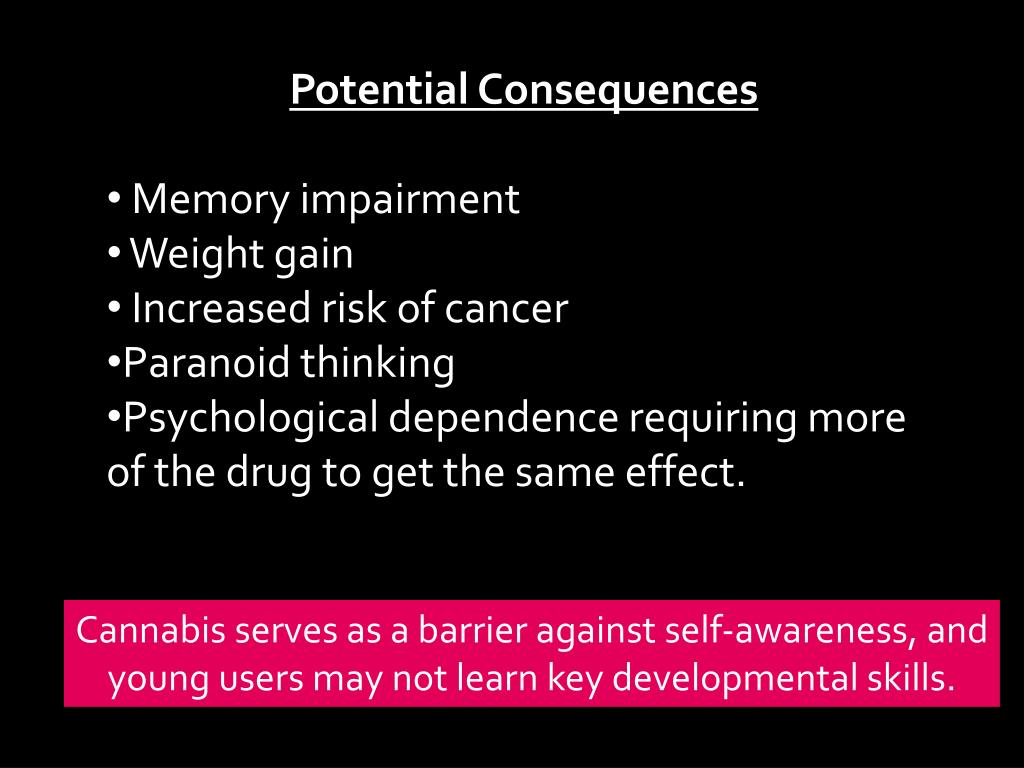 Potential Consequences

• Memory impairment
• Weight gain
• Increased risk of cancer
•Paranoid thinking
•Psychological dependence requiring more of the drug to get the same effect.

Cannabis serves as a barrier against self-awareness, and young users may not learn key developmental skills.